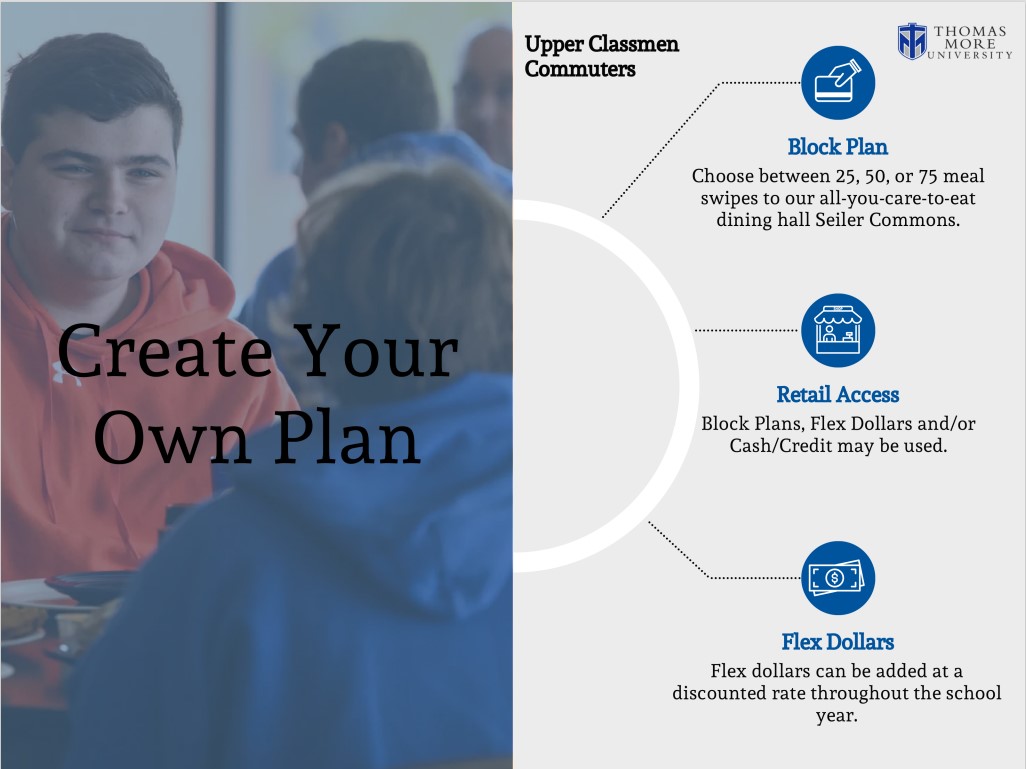 Create Your Own Plan

Upper Classmen Commuters

THOMAS MORE UNIVERSITY

Block Plan
Choose between 25, 50, or 75 meal swipes to our all-you-care-to-eat dining hall Seiler Commons.

Retail Access
Block Plans, Flex Dollars and/or Cash/Credit may be used.

Flex Dollars
Flex dollars can be added at a discounted rate throughout the school year.